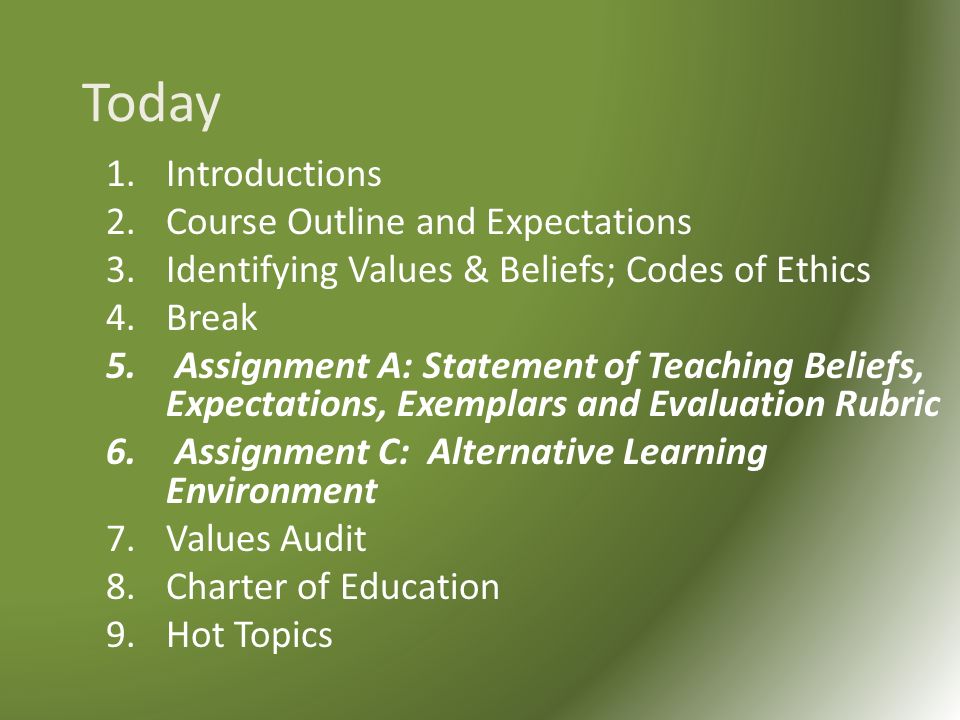 Today

1. Introductions
2. Course Outline and Expectations
3. Identifying Values & Beliefs; Codes of Ethics
4. Break
5. Assignment A: Statement of Teaching Beliefs, Expectations, Exemplars and Evaluation Rubric
6. Assignment C: Alternative Learning Environment
7. Values Audit
8. Charter of Education
9. Hot Topics